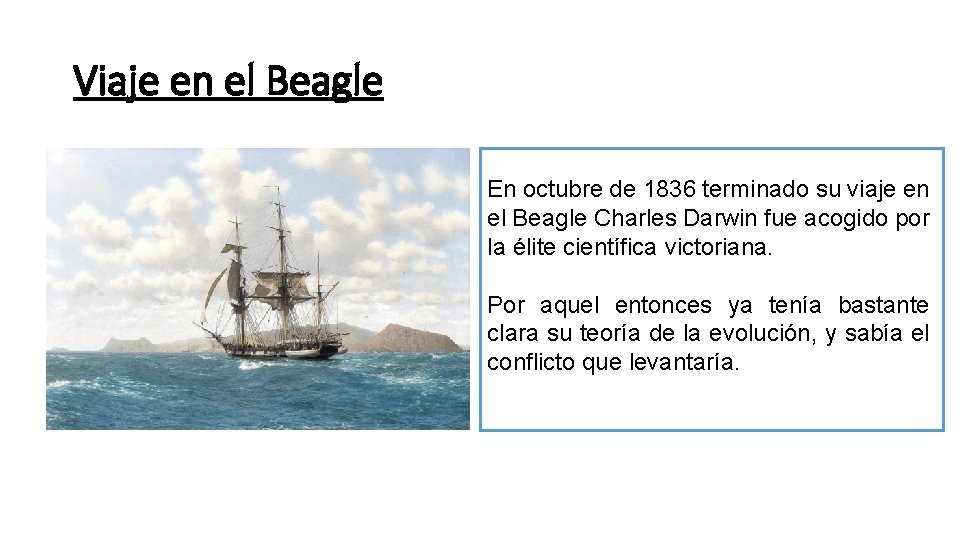 Viaje en el Beagle

En octubre de 1836 terminado su viaje en el Beagle Charles Darwin fue acogido por la élite científica victoriana.

Por aquel entonces ya tenía bastante clara su teoría de la evolución, y sabía el conflicto que levantaría.